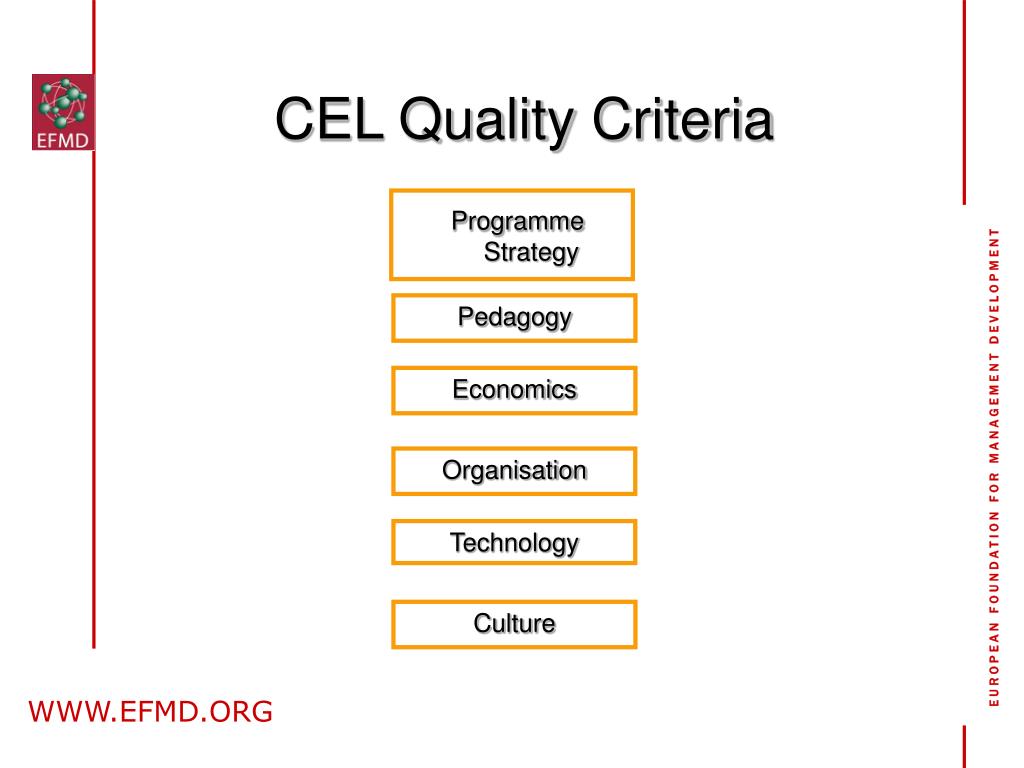 EFMD

CEL Quality Criteria

Programme Strategy

Pedagogy

Economics

Organisation

Technology

Culture

WWW.EFMD.ORG

EUROPEAN FOUNDATION FOR MANAGEMENT DEVELOPMENT